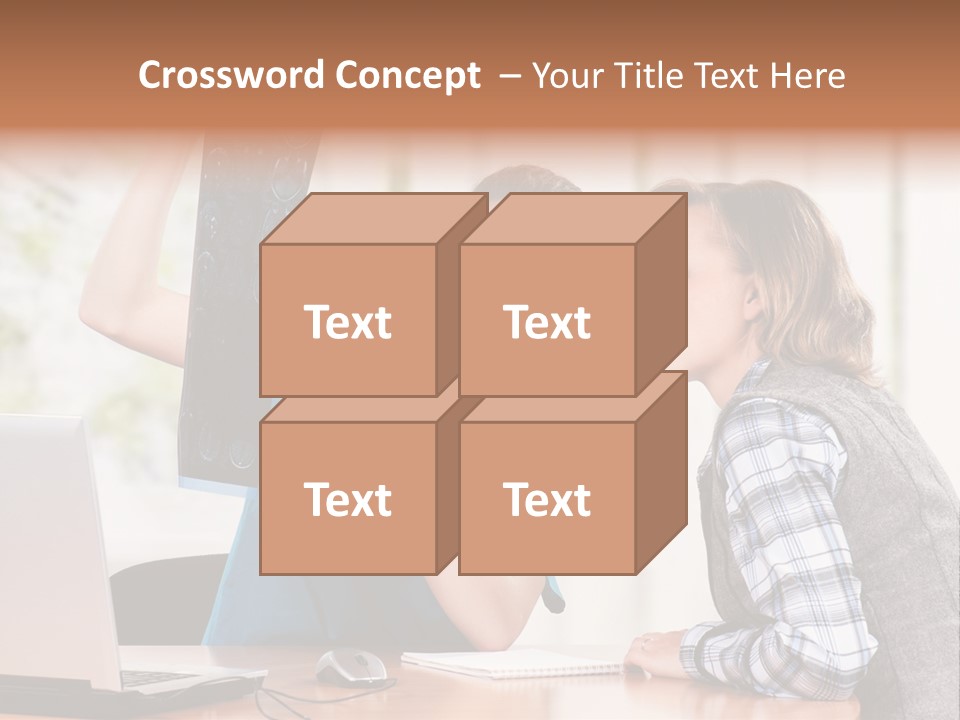 Crossword Concept – Your Title Text Here

Text

Text

Text

Text